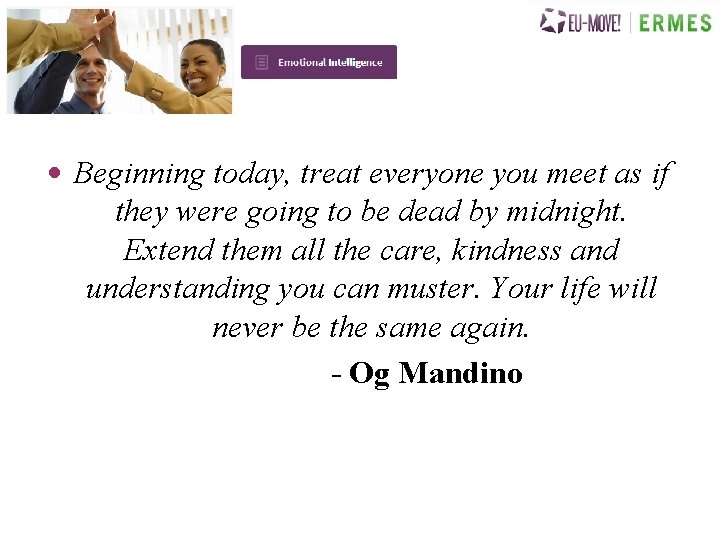 Emotional Intelligence

EU-MOVE! | ERMES

• Beginning today, treat everyone you meet as if they were going to be dead by midnight. Extend them all the care, kindness and understanding you can muster. Your life will never be the same again.

- Og Mandino